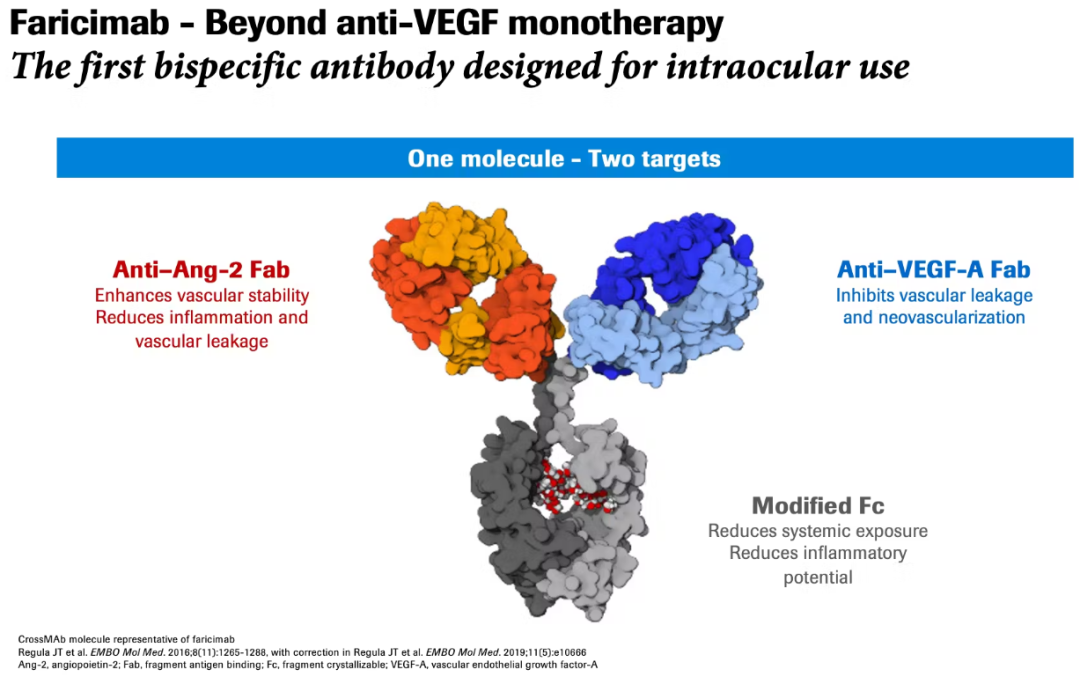 Faricimab - Beyond anti-VEGF monotherapy
The first bispecific antibody designed for intraocular use

One molecule - Two targets

Anti–Ang-2 Fab
Enhances vascular stability
Reduces inflammation and vascular leakage

Anti–VEGF-A Fab
Inhibits vascular leakage and neovascularization

Modified Fc
Reduces systemic exposure
Reduces inflammatory potential

CrossMAb molecule representative of faricimab
Regula JT et al. EMBO Mol Med. 2016;8(11):1265-1288, with correction in Regula JT et al. EMBO Mol Med. 2019;11(5):e10666
Ang-2, angiopoietin-2; Fab, fragment antigen binding; Fc, fragment crystallizable; VEGF-A, vascular endothelial growth factor-A